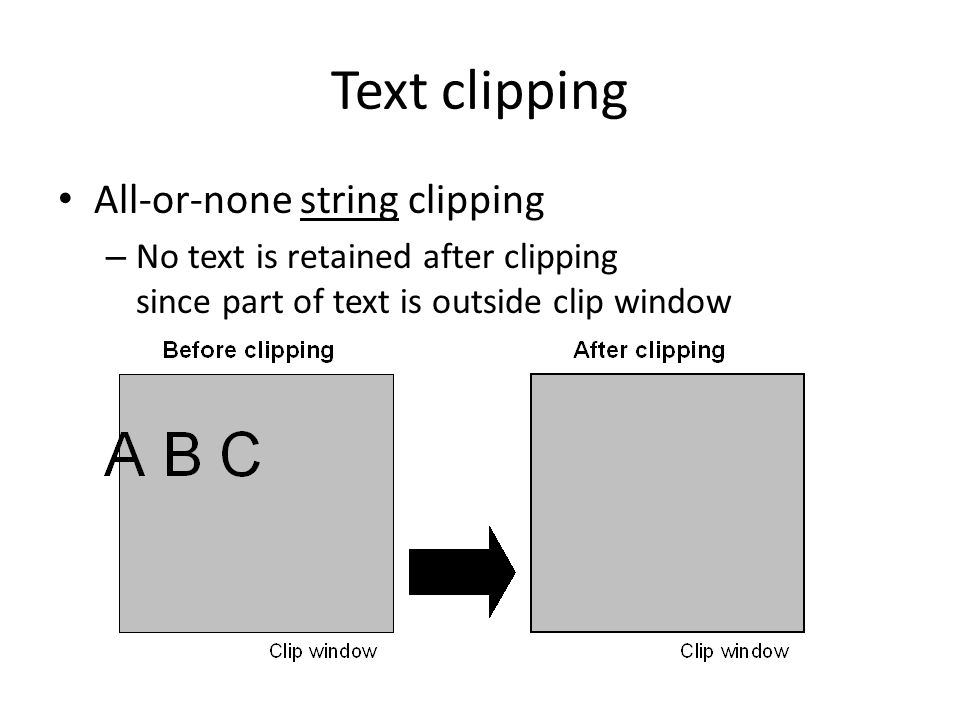 Text clipping

• All-or-none string clipping
  – No text is retained after clipping since part of text is outside clip window

Before clipping

A B C

Clip window

After clipping

Clip window